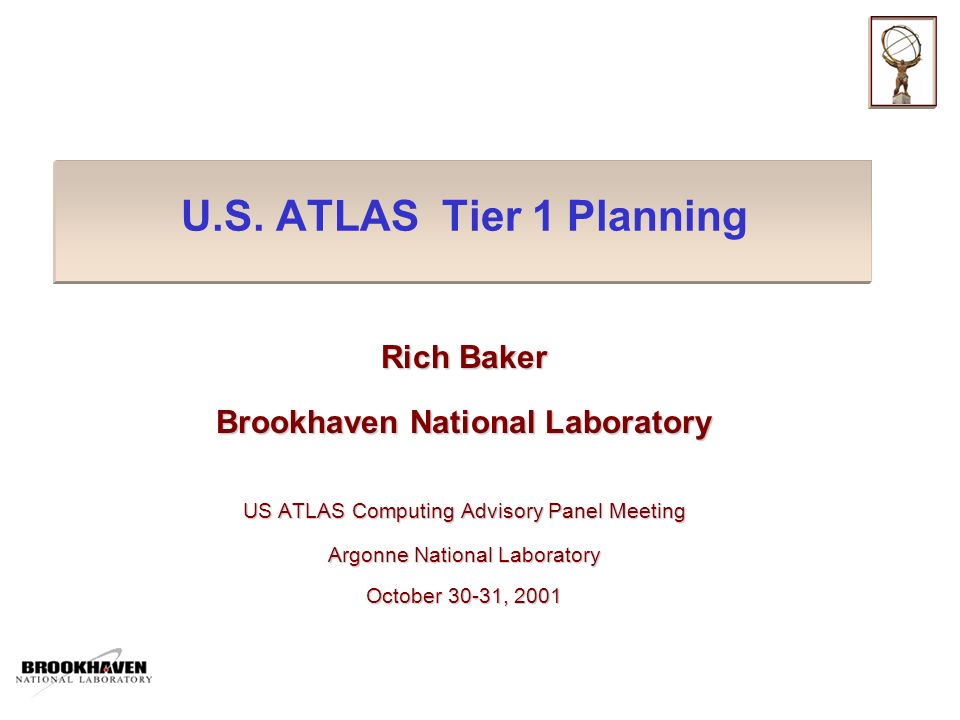 U.S. ATLAS Tier 1 Planning

Rich Baker

Brookhaven National Laboratory

US ATLAS Computing Advisory Panel Meeting

Argonne National Laboratory

October 30-31, 2001

BROOKHAVEN
NATIONAL LABORATORY